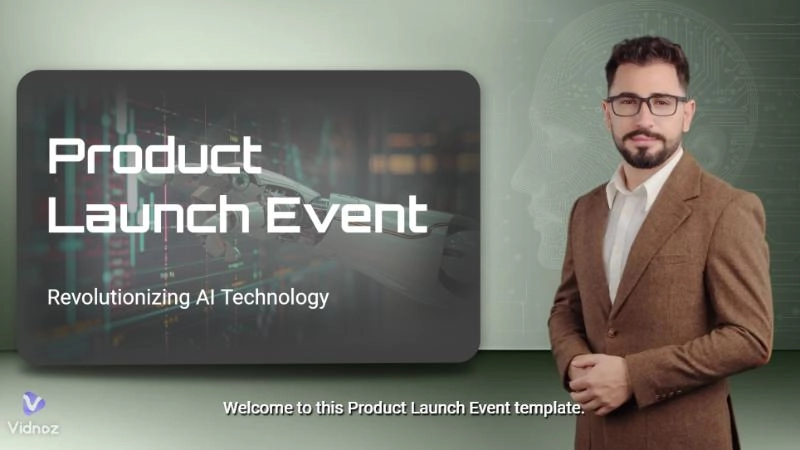 Product Launch Event

Revolutionizing AI Technology

Vidnoz

Welcome to this Product Launch Event template.